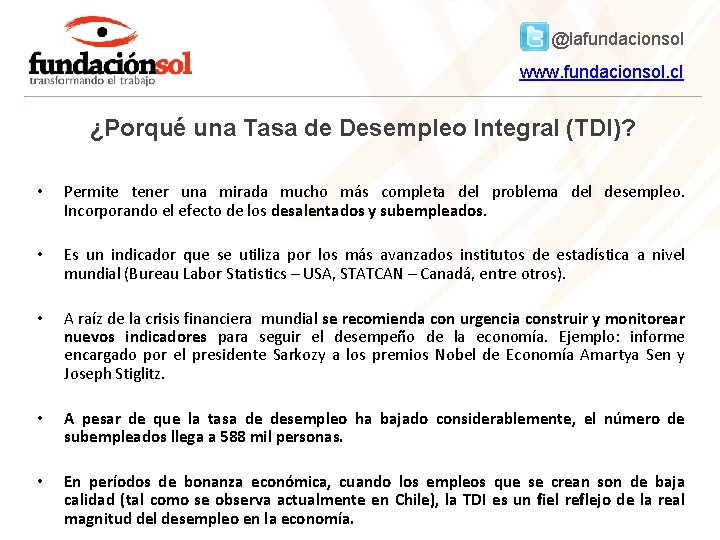 fundaciónsol
transformando el trabajo

@lafundacionsol
www.fundacionsol.cl

¿Porqué una Tasa de Desempleo Integral (TDI)?

• Permite tener una mirada mucho más completa del problema del desempleo. Incorporando el efecto de los desalentados y subempleados.

• Es un indicador que se utiliza por los más avanzados institutos de estadística a nivel mundial (Bureau Labor Statistics – USA, STATCAN – Canadá, entre otros).

• A raíz de la crisis financiera mundial se recomienda con urgencia construir y monitorear nuevos indicadores para seguir el desempeño de la economía. Ejemplo: informe encargado por el presidente Sarkozy a los premios Nobel de Economía Amartya Sen y Joseph Stiglitz.

• A pesar de que la tasa de desempleo ha bajado considerablemente, el número de subempleados llega a 588 mil personas.

• En períodos de bonanza económica, cuando los empleos que se crean son de baja calidad (tal como se observa actualmente en Chile), la TDI es un fiel reflejo de la real magnitud del desempleo en la economía.